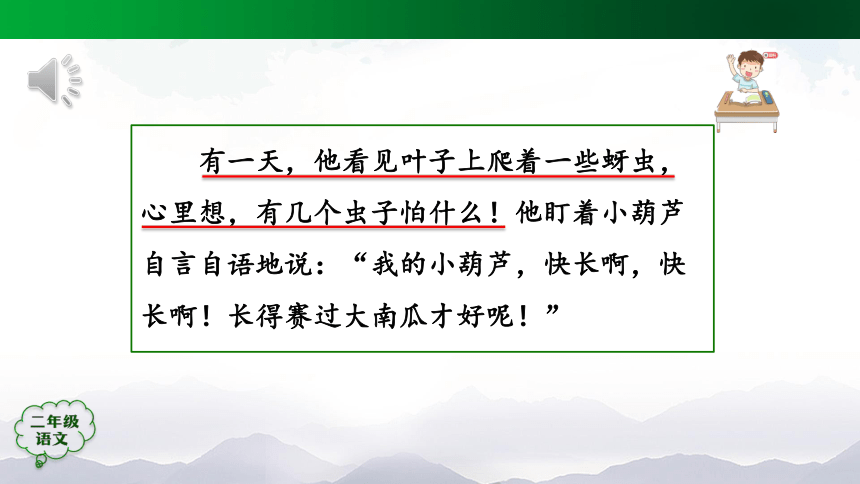 有一天，他看见叶子上爬着一些蚜虫，心里想，有几个虫子怕什么！他盯着小葫芦自言自语地说：“我的小葫芦，快长啊，快长啊！长得赛过大南瓜才好呢！”

二年级
语文